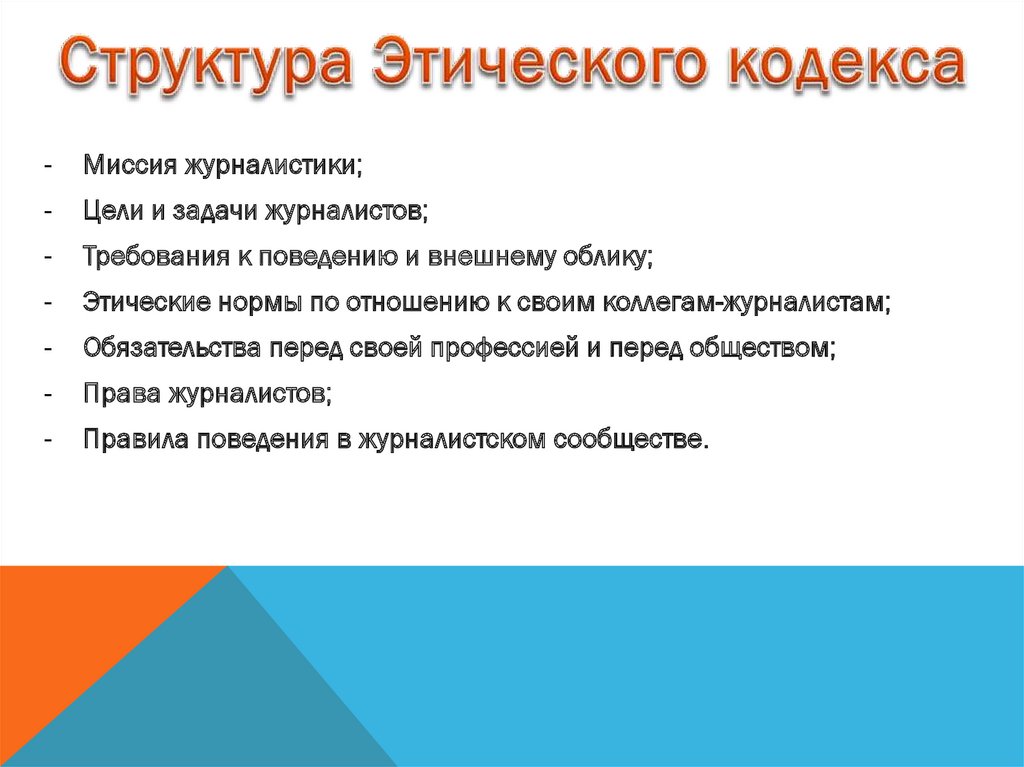 Структура Этического кодекса

- Миссия журналистики;
- Цели и задачи журналистов;
- Требования к поведению и внешнему облику;
- Этические нормы по отношению к своим коллегам-журналистам;
- Обязательства перед своей профессией и перед обществом;
- Права журналистов;
- Правила поведения в журналистском сообществе.